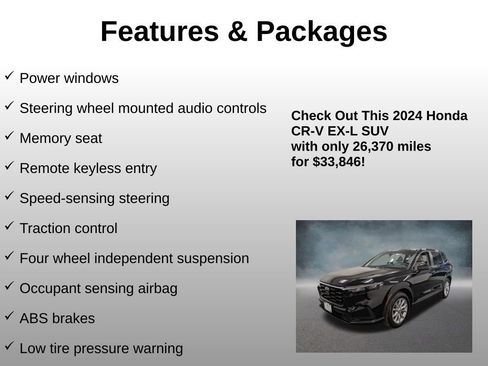 Features & Packages

✓ Power windows

✓ Steering wheel mounted audio controls

✓ Memory seat

✓ Remote keyless entry

✓ Speed-sensing steering

✓ Traction control

✓ Four wheel independent suspension

✓ Occupant sensing airbag

✓ ABS brakes

✓ Low tire pressure warning

Check Out This 2024 Honda CR-V EX-L SUV with only 26,370 miles for $33,846!